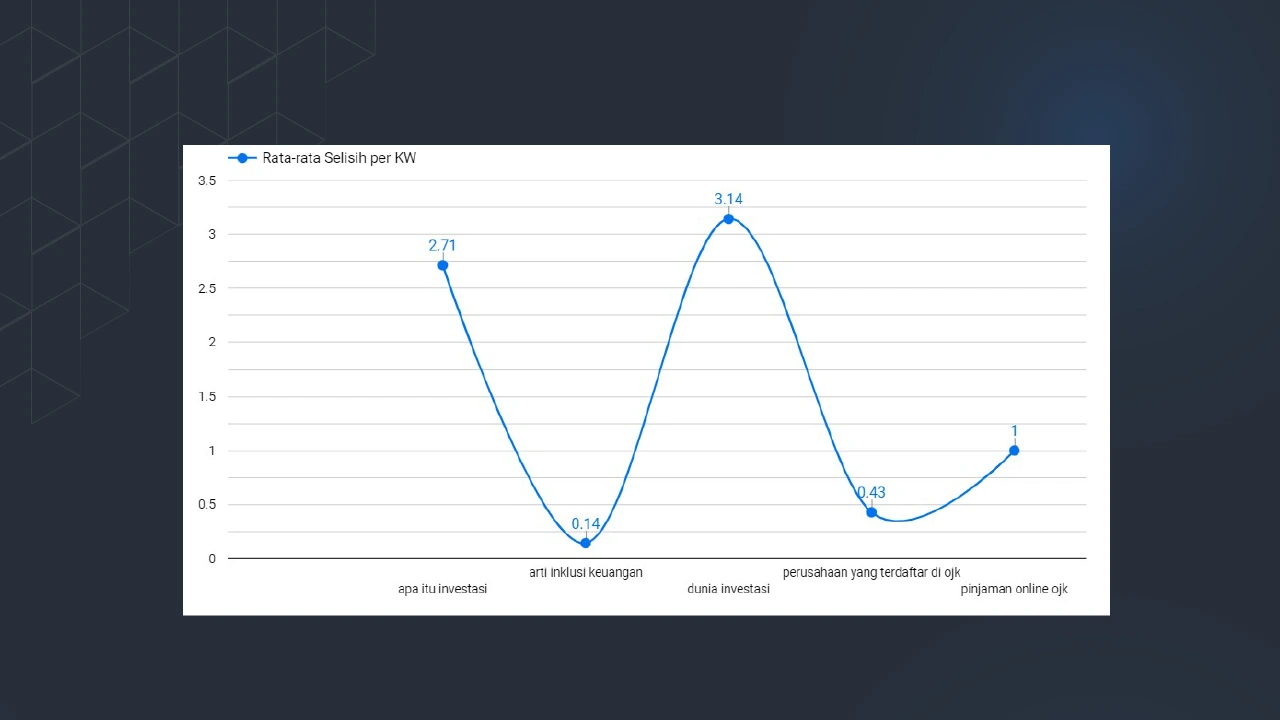 Rata-rata Selisih per KW

3.5
3
2.5
2
1.5
1
0.5
0

2.71
0.14
3.14
0.43
1

apa itu investasi
arti inklusi keuangan
dunia investasi
perusahaan yang terdaftar di ojk
pinjaman online ojk